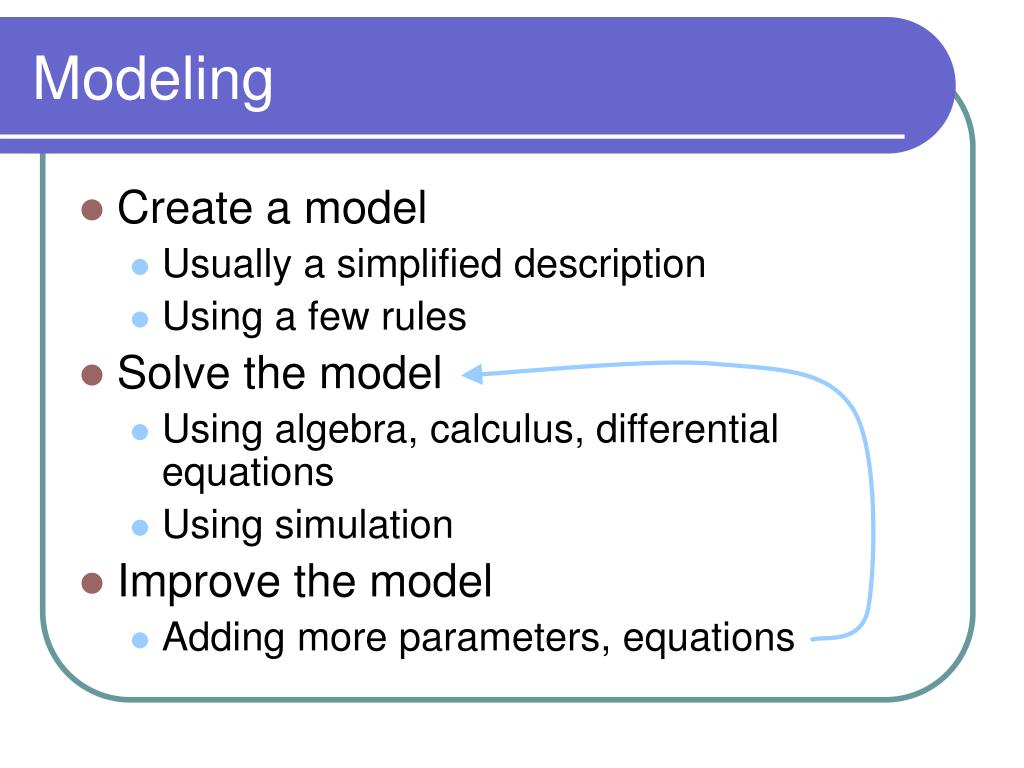 Modeling

- Create a model
  - Usually a simplified description
  - Using a few rules
- Solve the model
  - Using algebra, calculus, differential equations
  - Using simulation
- Improve the model
  - Adding more parameters, equations